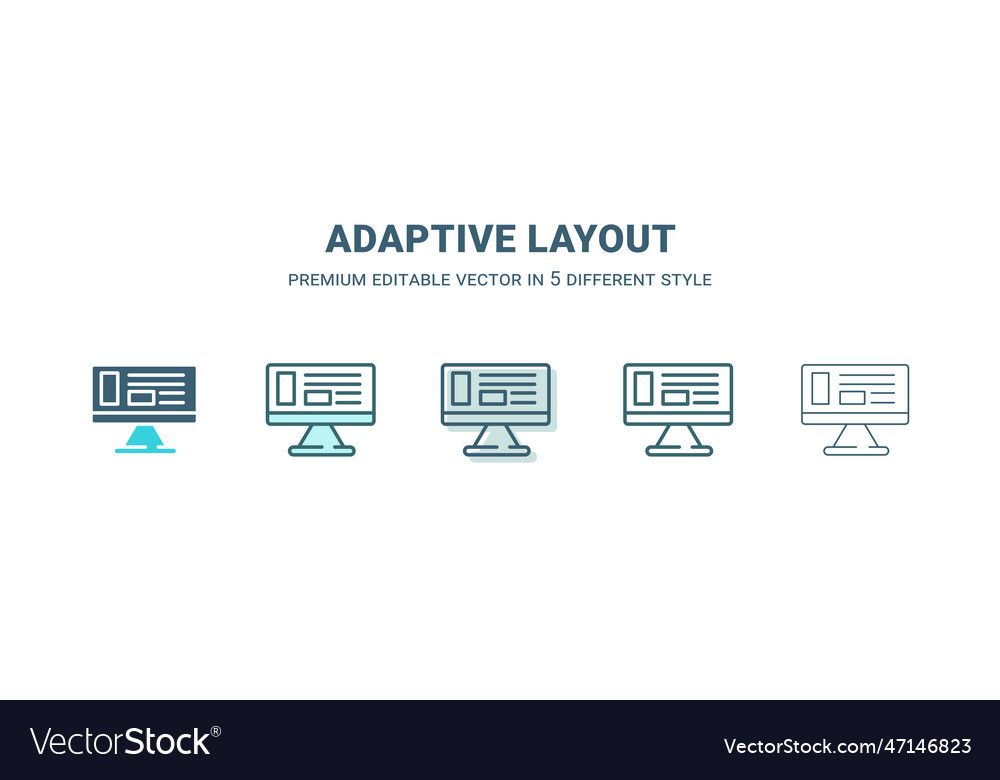 ADAPTIVE LAYOUT

PREMIUM EDITABLE VECTOR IN 5 DIFFERENT STYLE

VectorStock®

VectorStock.com/47146823